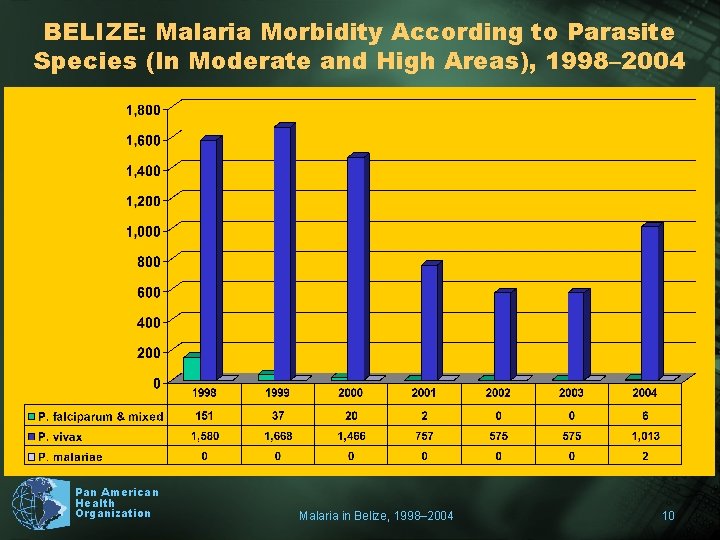 BELIZE: Malaria Morbidity According to Parasite Species (In Moderate and High Areas), 1998–2004

1,800
1,600
1,400
1,200
1,000
800
600
400
200
0

|  | 1998 | 1999 | 2000 | 2001 | 2002 | 2003 | 2004 |
|---|---|---|---|---|---|---|---|
| P. falciparum & mixed | 151 | 37 | 20 | 2 | 0 | 0 | 6 |
| P. vivax | 1,580 | 1,668 | 1,466 | 757 | 575 | 575 | 1,013 |
| P. malariae | 0 | 0 | 0 | 0 | 0 | 0 | 2 |

Pan American
Health
Organization

Malaria in Belize, 1998–2004

10